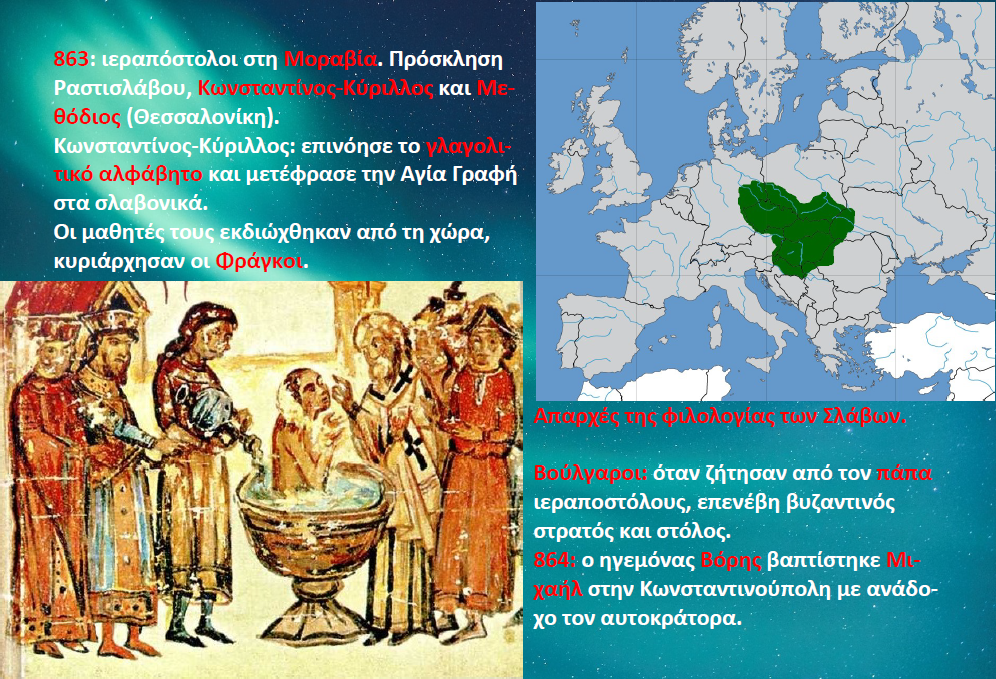 863: ιεραπόστολοι στη Μοραβία. Πρόσκληση Ραστισλάβου, Κωνσταντίνος-Κύριλλος και Μεθόδιος (Θεσσαλονίκη).
Κωνσταντίνος-Κύριλλος: επινόησε το γλαγολιτικό αλφάβητο και μετέφρασε την Αγία Γραφή στα σλαβονικά.
Οι μαθητές τους εκδιώχθηκαν από τη χώρα, κυριάρχησαν οι Φράγκοι.

Απαρχές της φιλολογίας των Σλάβων.

Βούλγαροι: όταν ζήτησαν από τον πάπα ιεραποστόλους, επενέβη βυζαντινός στρατός και στόλος.
864: ο ηγεμόνας Βόρης βαπτίστηκε Μιχαήλ στην Κωνσταντινούπολη με ανάδοχο τον αυτοκράτορα.